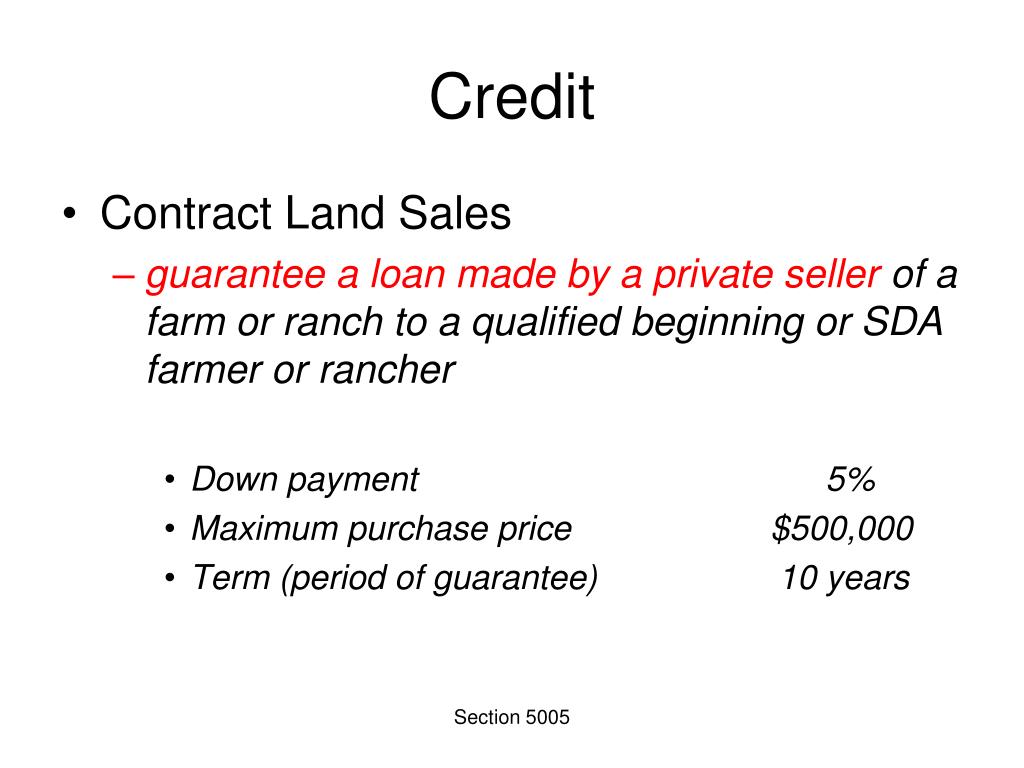 Credit

• Contract Land Sales

– guarantee a loan made by a private seller of a farm or ranch to a qualified beginning or SDA farmer or rancher

• Down payment 5%
• Maximum purchase price \$500,000
• Term (period of guarantee) 10 years

Section 5005